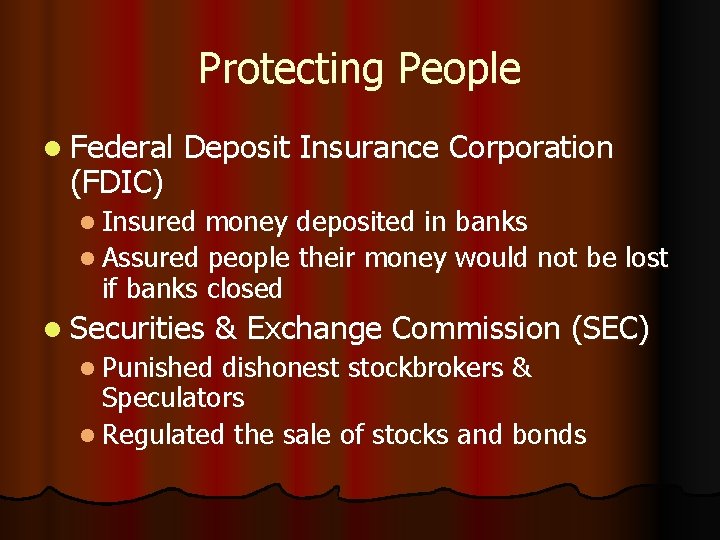 Protecting People

- Federal Deposit Insurance Corporation (FDIC)
  - Insured money deposited in banks
  - Assured people their money would not be lost if banks closed
- Securities & Exchange Commission (SEC)
  - Punished dishonest stockbrokers & Speculators
  - Regulated the sale of stocks and bonds